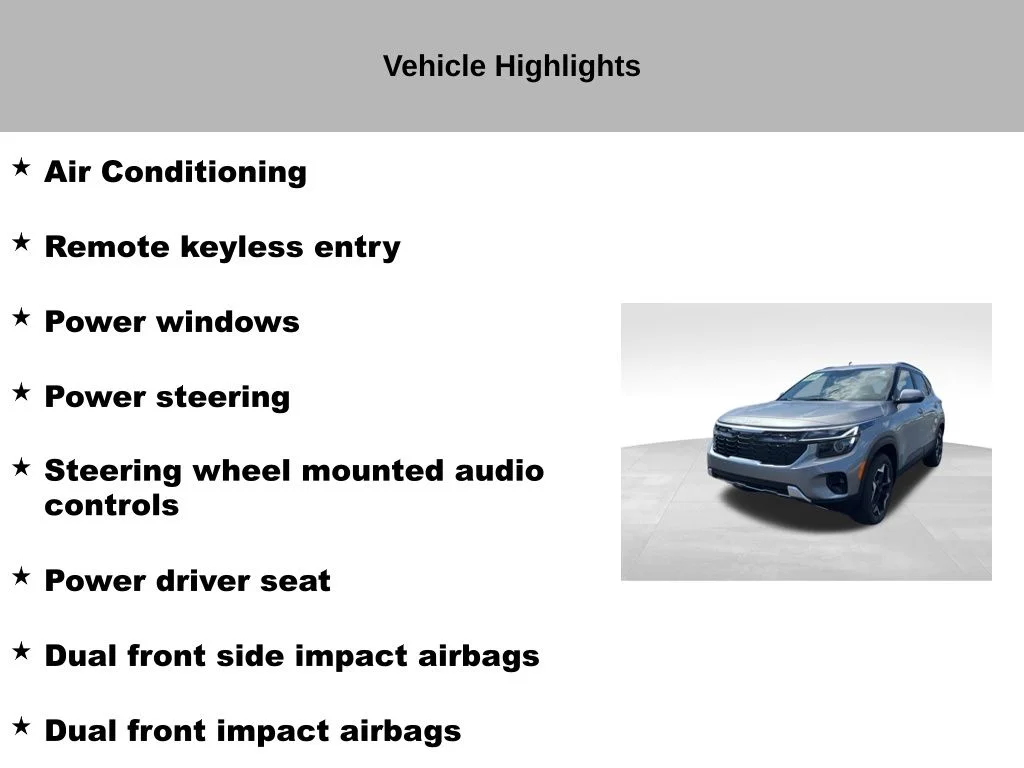 Vehicle Highlights

★ Air Conditioning

★ Remote keyless entry

★ Power windows

★ Power steering

★ Steering wheel mounted audio controls

★ Power driver seat

★ Dual front side impact airbags

★ Dual front impact airbags